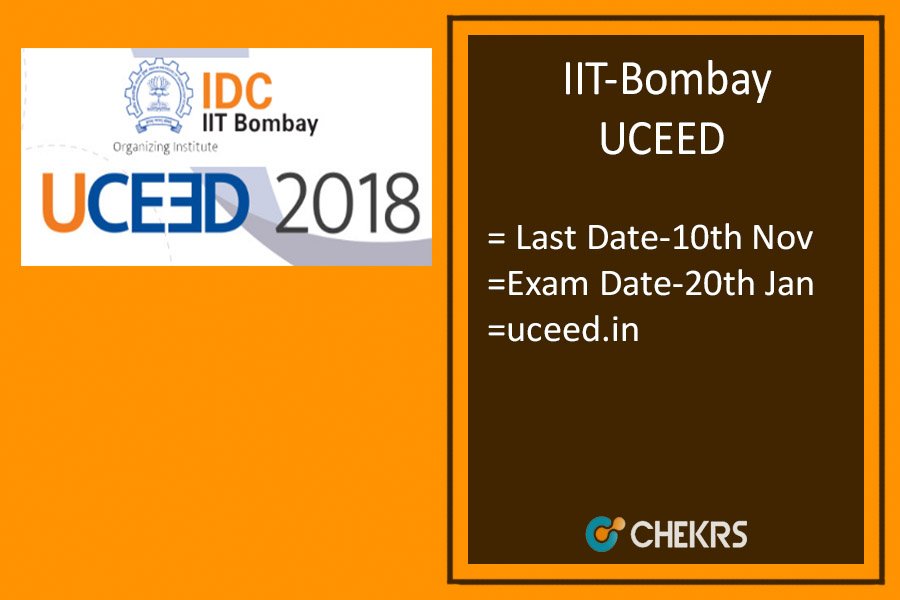 IDC
IIT Bombay
Organizing Institute
UCEED 2018

IIT-Bombay
UCEED

= Last Date-10th Nov
=Exam Date-20th Jan
=uceed.in

CHEKRS